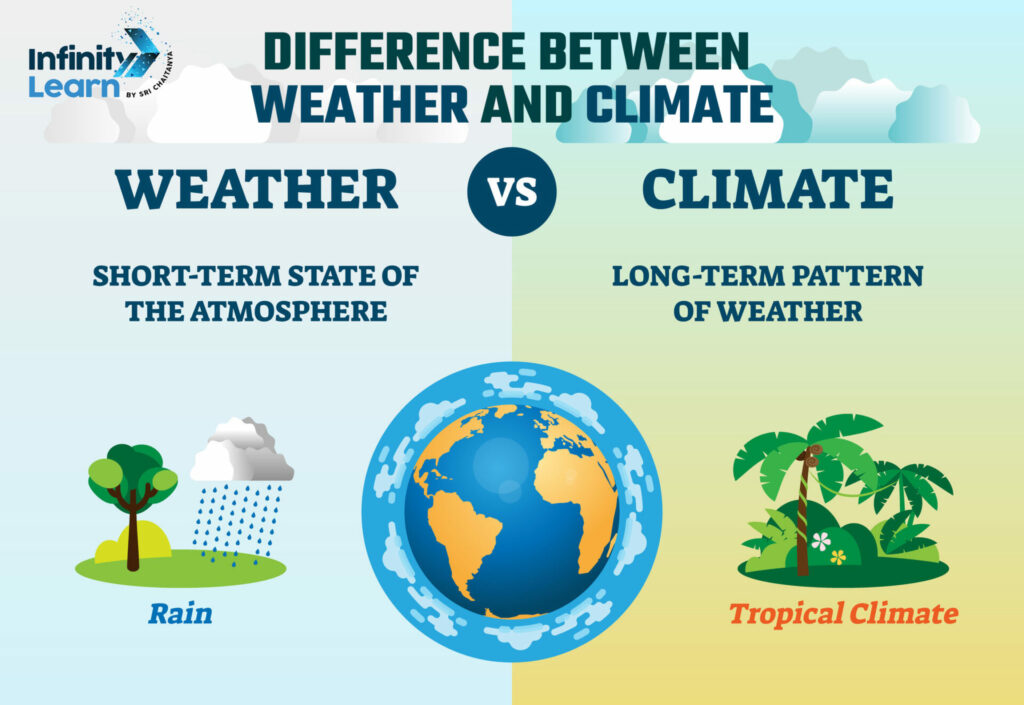 Infinity Learn BY SRI CHAITANYA

DIFFERENCE BETWEEN WEATHER AND CLIMATE

WEATHER

VS

CLIMATE

SHORT-TERM STATE OF THE ATMOSPHERE

LONG-TERM PATTERN OF WEATHER

Rain

Tropical Climate